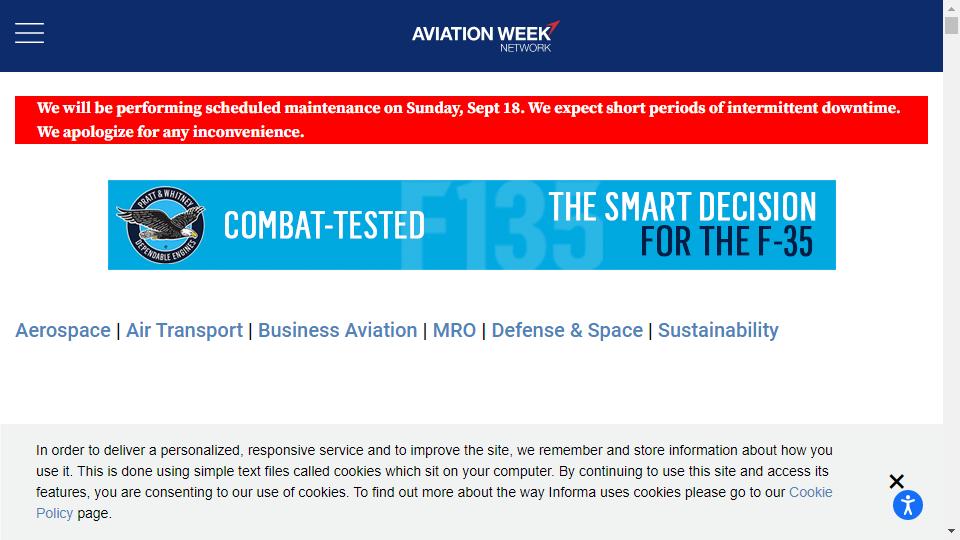 AVIATION WEEK
NETWORK

We will be performing scheduled maintenance on Sunday, Sept 18. We expect short periods of intermittent downtime. We apologize for any inconvenience.

PRATT & WHITNEY
DEPENDABLE ENGINES
COMBAT-TESTED
F135
THE SMART DECISION
FOR THE F-35

Aerospace | Air Transport | Business Aviation | MRO | Defense & Space | Sustainability

In order to deliver a personalized, responsive service and to improve the site, we remember and store information about how you use it. This is done using simple text files called cookies which sit on your computer. By continuing to use this site and access its features, you are consenting to our use of cookies. To find out more about the way Informa uses cookies please go to our Cookie Policy page.